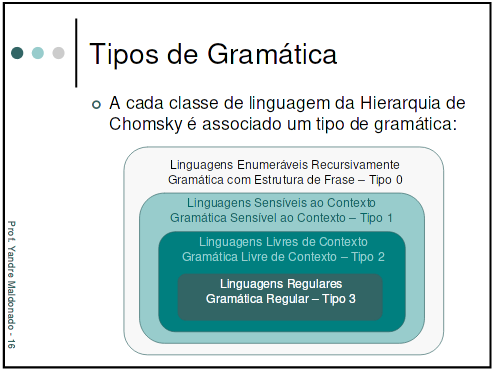 Tipos de Gramática

A cada classe de linguagem da Hierarquia de Chomsky é associado um tipo de gramática:

Linguagens Enumeráveis Recursivamente
Gramática com Estrutura de Frase – Tipo 0

Linguagens Sensíveis ao Contexto
Gramática Sensível ao Contexto – Tipo 1

Linguagens Livres de Contexto
Gramática Livre de Contexto – Tipo 2

Linguagens Regulares
Gramática Regular – Tipo 3

Prof. Yandre Maldonado - 16